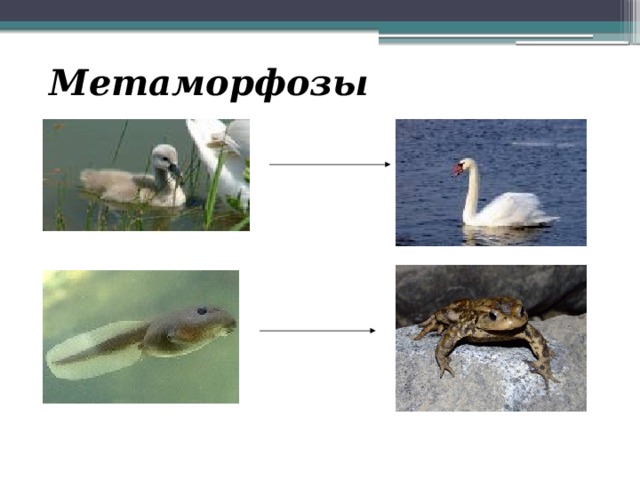 Метаморфозы